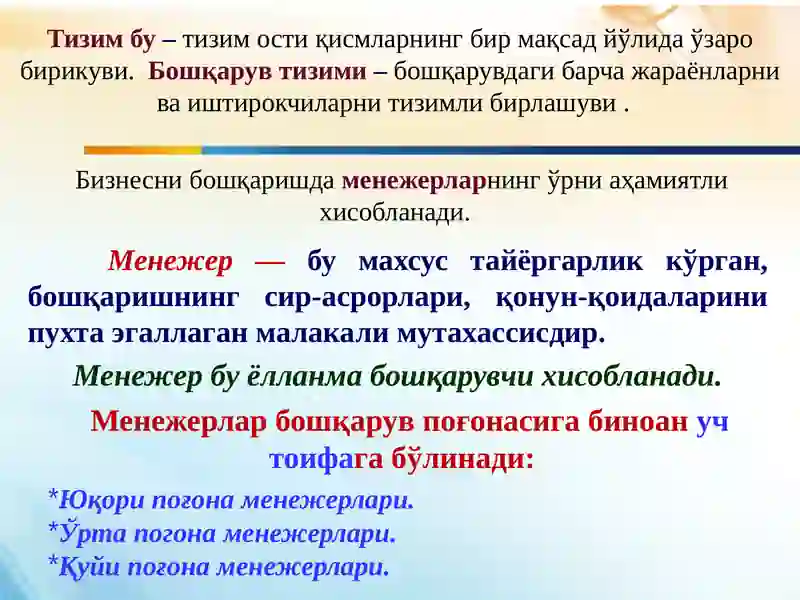 Тизим бу – тизим ости қисмларнинг бир мақсад йўлида ўзаро бирикуви. Бошқарув тизими – бошқарувдаги барча жараёнларни ва иштирокчиларни тизимли бирлашуви .

Бизнесни бошқаришда менежерларнинг ўрни аҳамиятли хисобланади.

Менежер — бу махсус тайёргарлик кўрган, бошқаришнинг сир-асрорлари, қонун-қоидаларини пухта эгаллаган малакали мутахассисдир.

Менежер бу ёлланма бошқарувчи хисобланади.

Менежерлар бошқарув поғонасига биноан уч тоифага бўлинади:

*Юқори погона менежерлари.
*Ўрта погона менежерлари.
*Қуйи погона менежерлари.